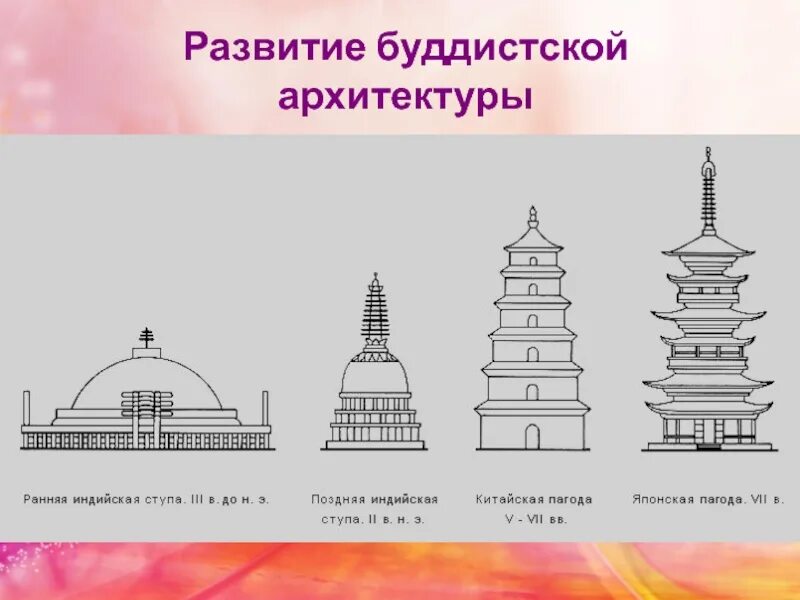 Развитие буддистской архитектуры

Ранняя индийская ступа. III в. до н. э.

Поздняя индийская ступа. II в. н. э.

Китайская пагода V - VII вв.

Японская пагода. VII в.